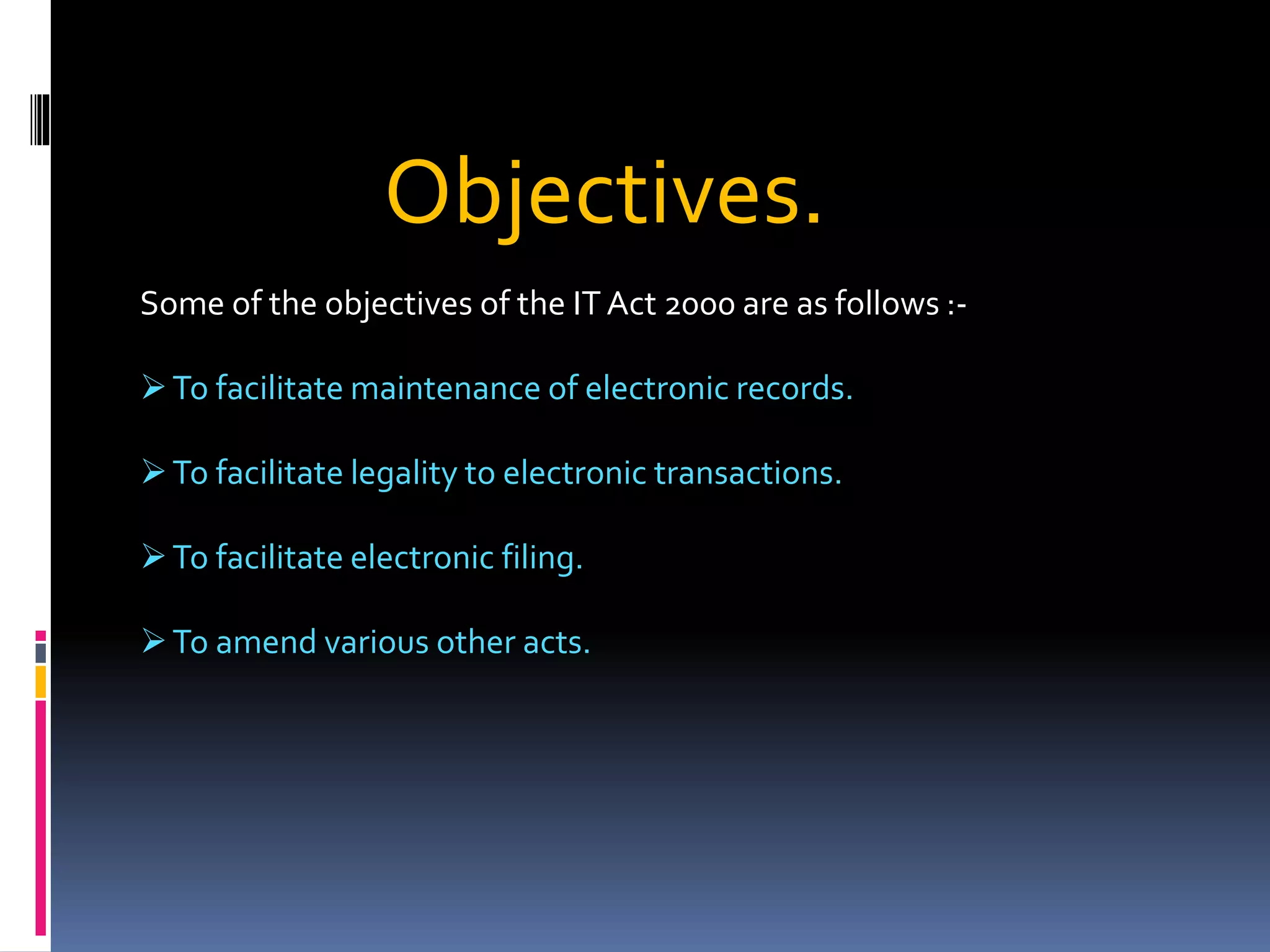 Objectives.

Some of the objectives of the IT Act 2000 are as follows :-

➢ To facilitate maintenance of electronic records.

➢ To facilitate legality to electronic transactions.

➢ To facilitate electronic filing.

➢ To amend various other acts.